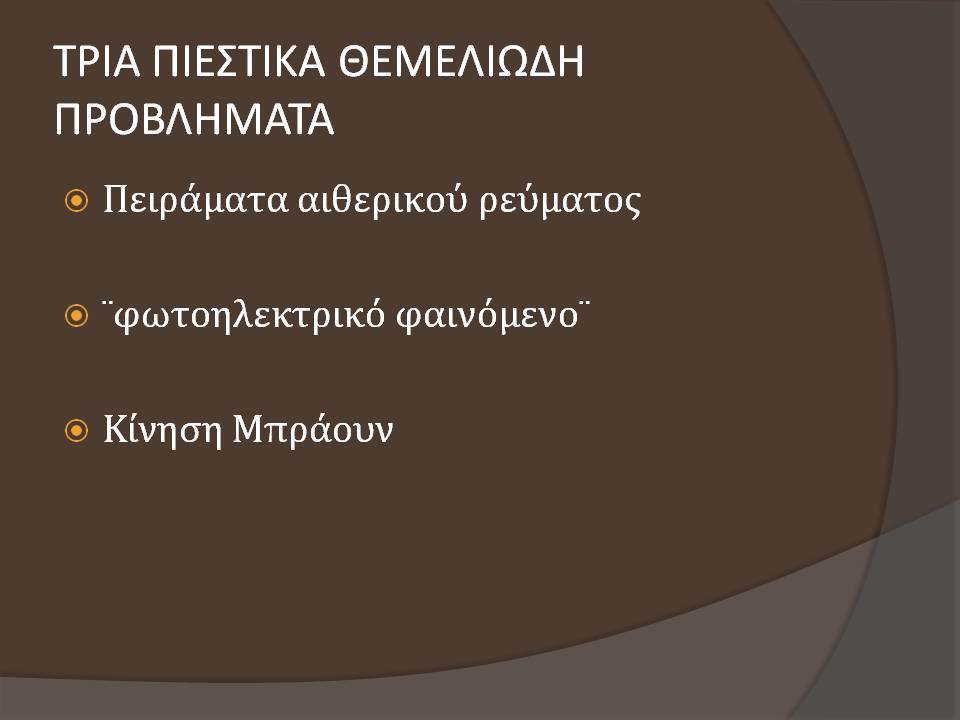 ΤΡΙΑ ΠΙΕΣΤΙΚΑ ΘΕΜΕΛΙΩΔΗ ΠΡΟΒΛΗΜΑΤΑ

Πειράματα αιθερικού ρεύματος

¨φωτοηλεκτρικό φαινόμενο¨

Κίνηση Μπράουν